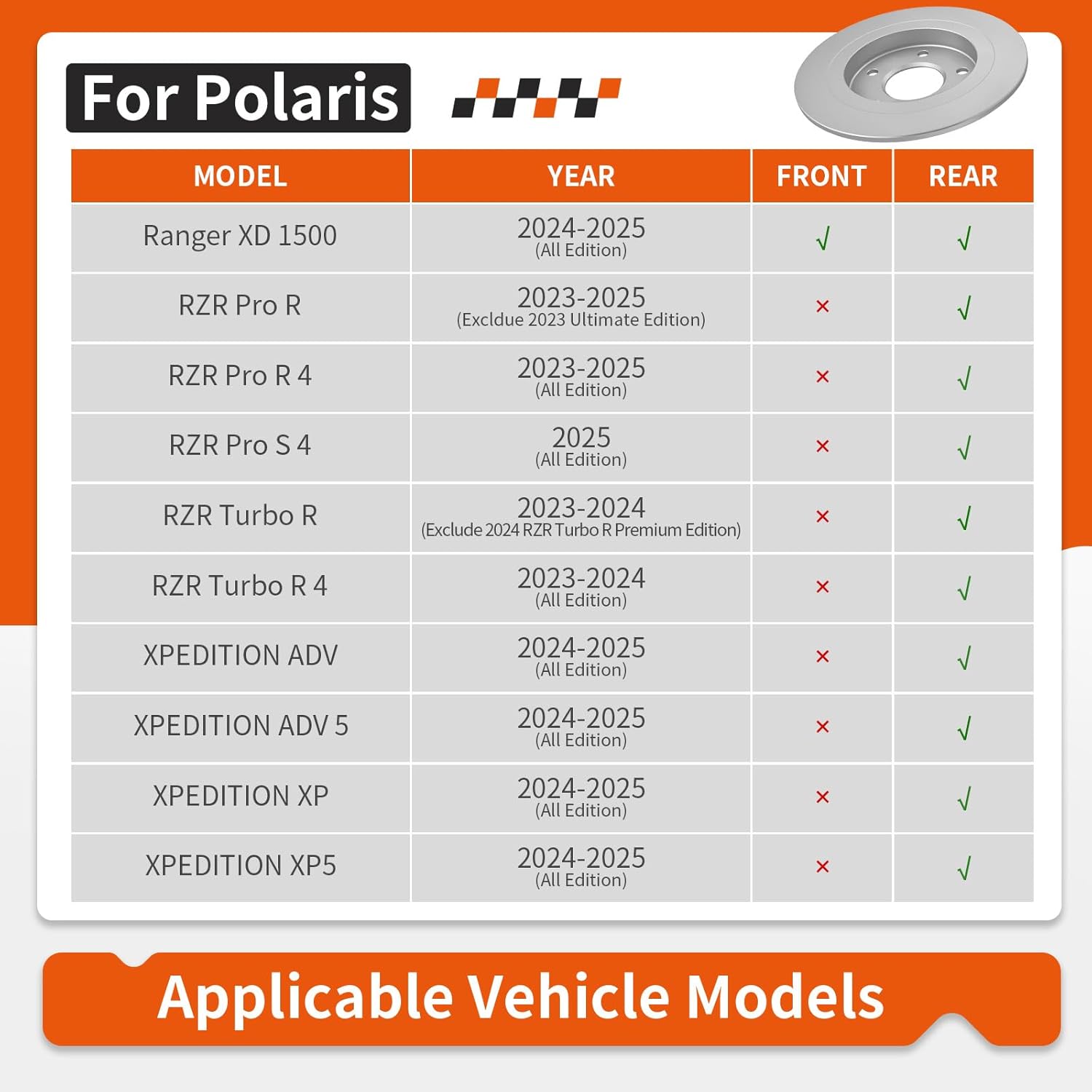 For Polaris

| MODEL | YEAR | FRONT | REAR |
|---|---|---|---|
| Ranger XD 1500 | 2024-2025 (All Edition) | √ | √ |
| RZR Pro R | 2023-2025 (Excldue 2023 Ultimate Edition) | × | √ |
| RZR Pro R 4 | 2023-2025 (All Edition) | × | √ |
| RZR Pro S 4 | 2025 (All Edition) | × | √ |
| RZR Turbo R | 2023-2024 (Exclude 2024 RZR Turbo R Premium Edition) | × | √ |
| RZR Turbo R 4 | 2023-2024 (All Edition) | × | √ |
| XPEDITION ADV | 2024-2025 (All Edition) | × | √ |
| XPEDITION ADV 5 | 2024-2025 (All Edition) | × | √ |
| XPEDITION XP | 2024-2025 (All Edition) | × | √ |
| XPEDITION XP5 | 2024-2025 (All Edition) | × | √ |

Applicable Vehicle Models